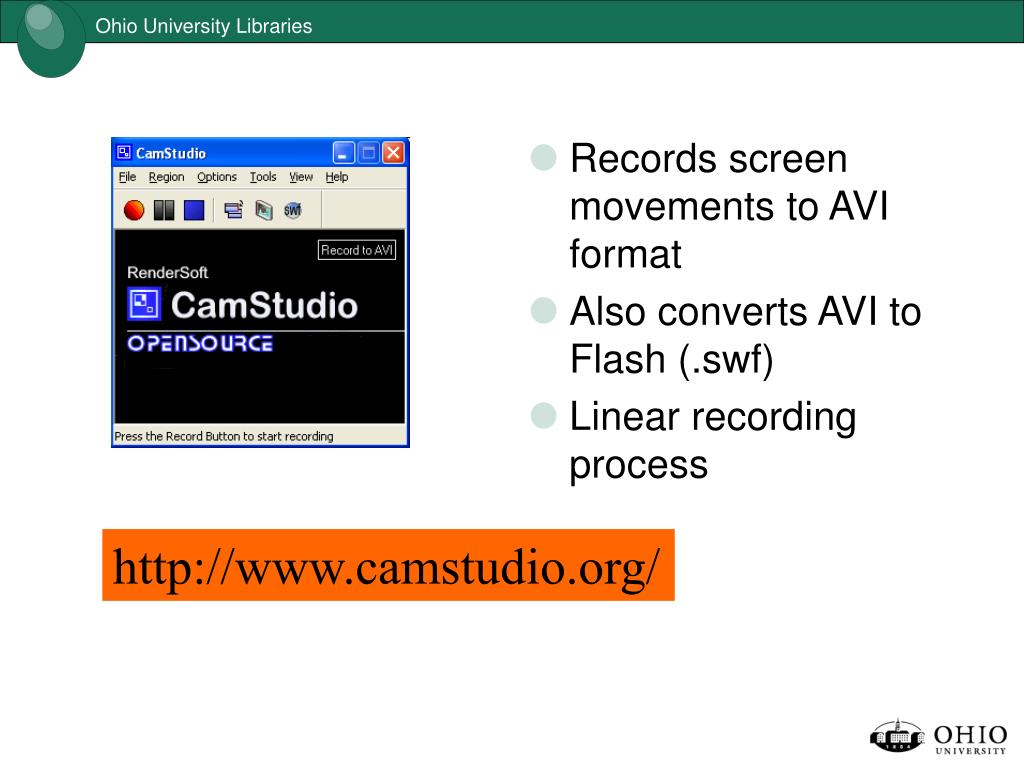 Ohio University Libraries

CamStudio
File Region Options Tools View Help
SWF
Record to AVI
RenderSoft
CamStudio
OPENSOURCE
Press the Record Button to start recording

Records screen movements to AVI format

Also converts AVI to Flash (.swf)

Linear recording process

http://www.camstudio.org/

1804
OHIO
UNIVERSITY